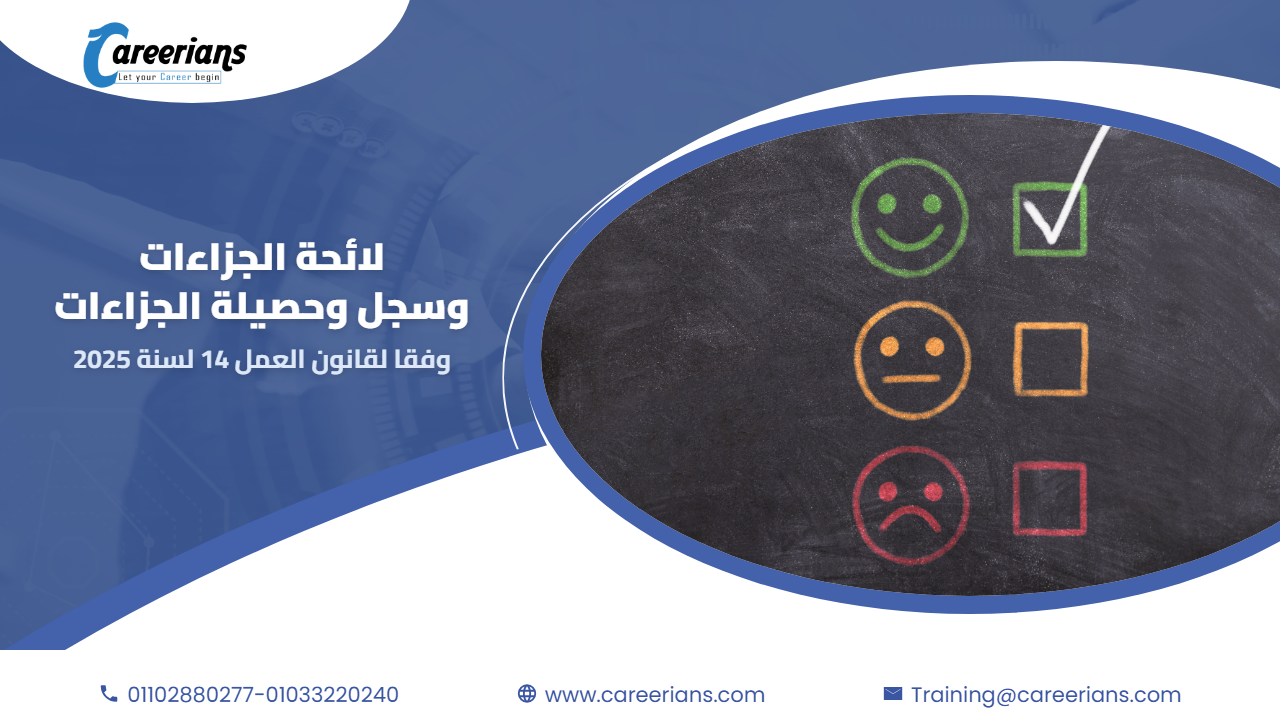 Careerians
Let your Career begin

لائحة الجزاءات
وسجل وحصيلة الجزاءات
وفقا لقانون العمل 14 لسنة 2025

01102880277-01033220240

www.careerians.com

Training@careerians.com